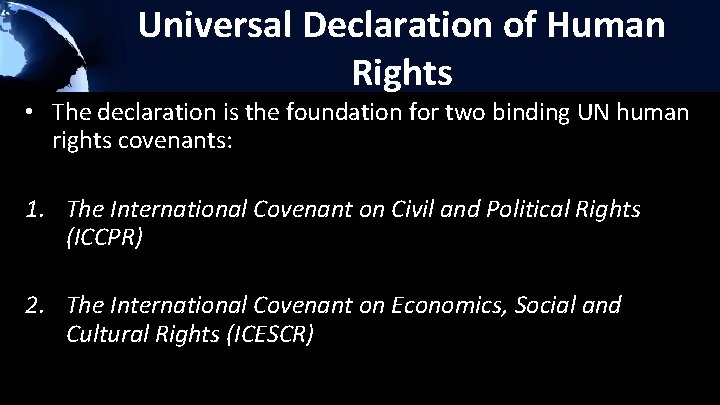 Universal Declaration of Human Rights

• The declaration is the foundation for two binding UN human rights covenants:

1. The International Covenant on Civil and Political Rights (ICCPR)

2. The International Covenant on Economics, Social and Cultural Rights (ICESCR)